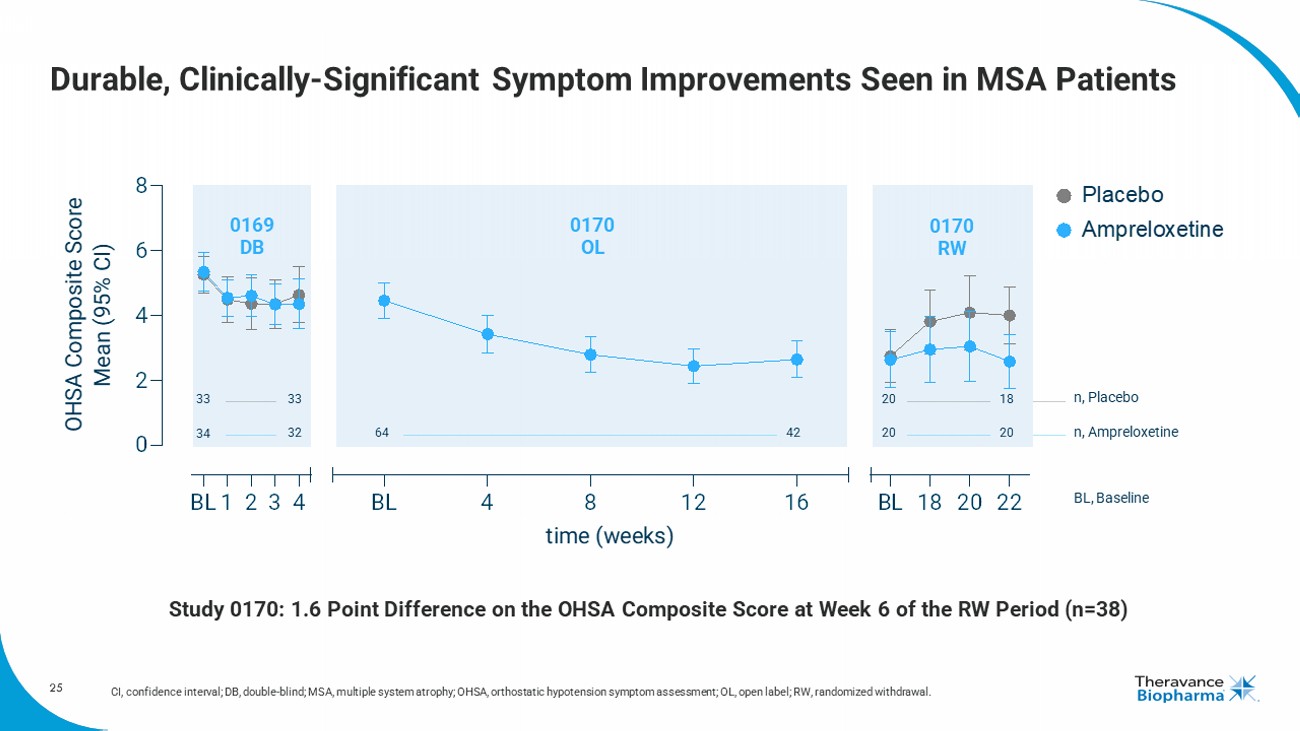 Durable, Clinically-Significant Symptom Improvements Seen in MSA Patients

OHSA Composite Score Mean (95% CI)

8
6
4
2
0

0169
DB

0170
OL

0170
RW

Placebo
Ampreloxetine

33 33
34 32
64 42
20 18
20 20

n, Placebo
n, Ampreloxetine

BL 1 2 3 4 BL 4 8 12 16 BL 18 20 22

BL, Baseline

time (weeks)

Study 0170: 1.6 Point Difference on the OHSA Composite Score at Week 6 of the RW Period (n=38)

25

CI, confidence interval; DB, double-blind; MSA, multiple system atrophy; OHSA, orthostatic hypotension symptom assessment; OL, open label; RW, randomized withdrawal.

Theravance Biopharma